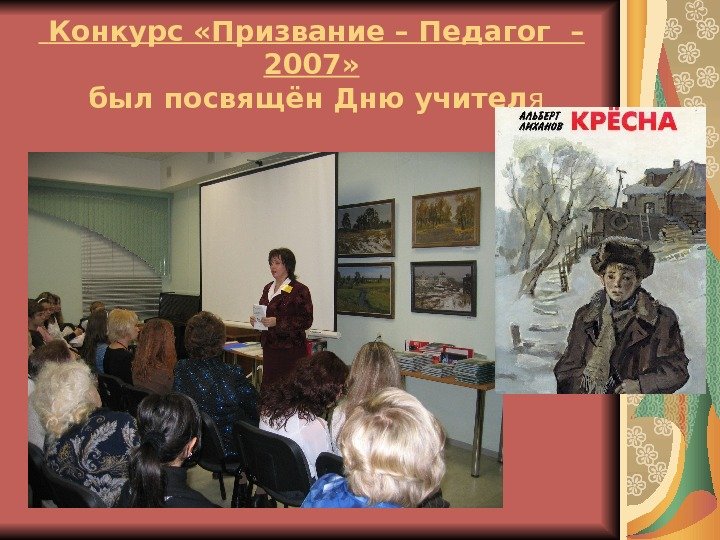 Конкурс «Призвание – Педагог – 2007»
был посвящён Дню учителя

АЛЬБЕРТ ЛИХАНОВ КРЁСНА